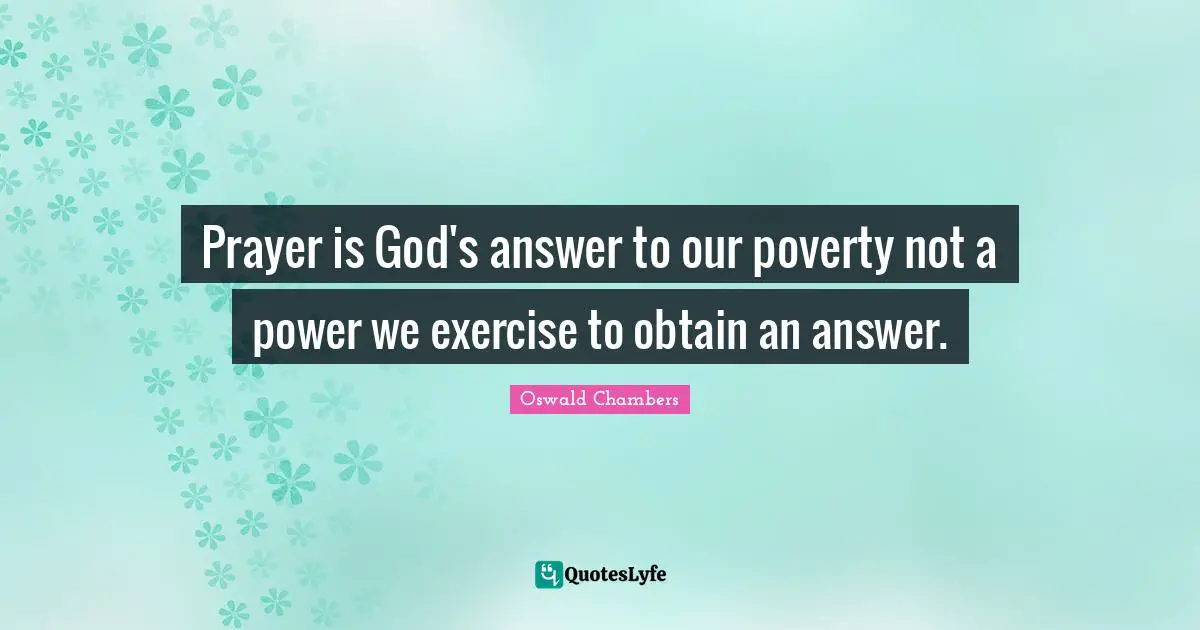 Prayer is God's answer to our poverty not a power we exercise to obtain an answer.

Oswald Chambers

QuotesLyfe